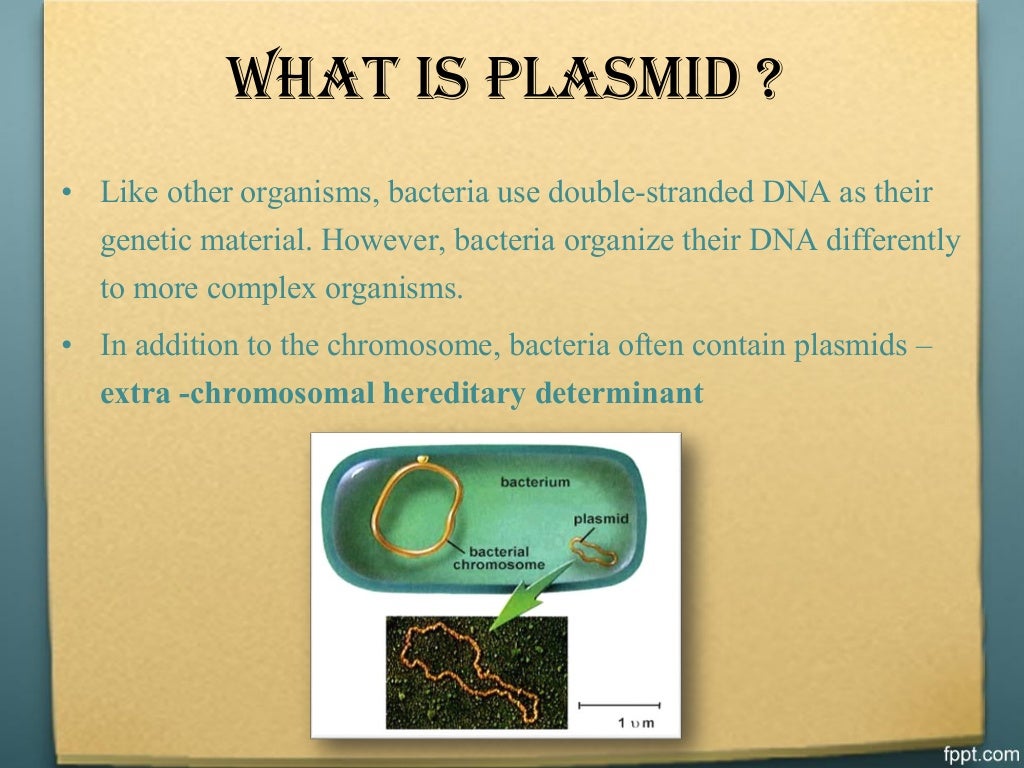 WHAT IS PLASMID ?

• Like other organisms, bacteria use double-stranded DNA as their genetic material. However, bacteria organize their DNA differently to more complex organisms.

• In addition to the chromosome, bacteria often contain plasmids – **extra -chromosomal hereditary determinant**

bacterium

plasmid

bacterial chromosome

1 υm

fppt.com